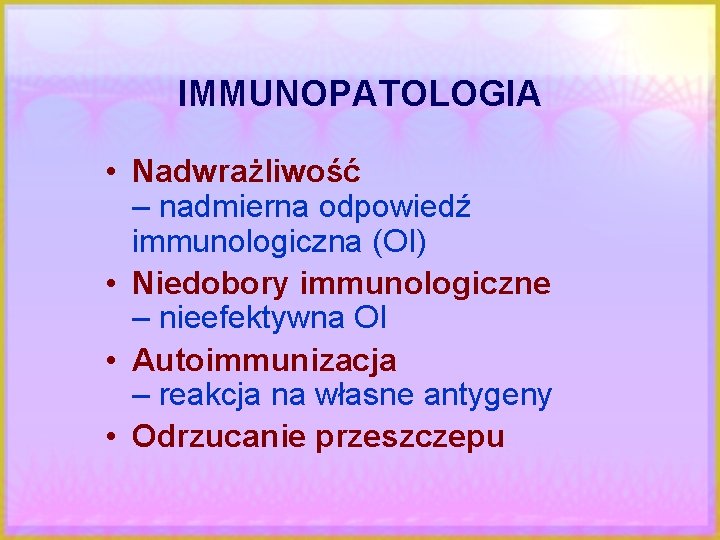 IMMUNOPATOLOGIA

• Nadwrażliwość
– nadmierna odpowiedź immunologiczna (OI)
• Niedobory immunologiczne
– nieefektywna OI
• Autoimmunizacja
– reakcja na własne antygeny
• Odrzucanie przeszczepu